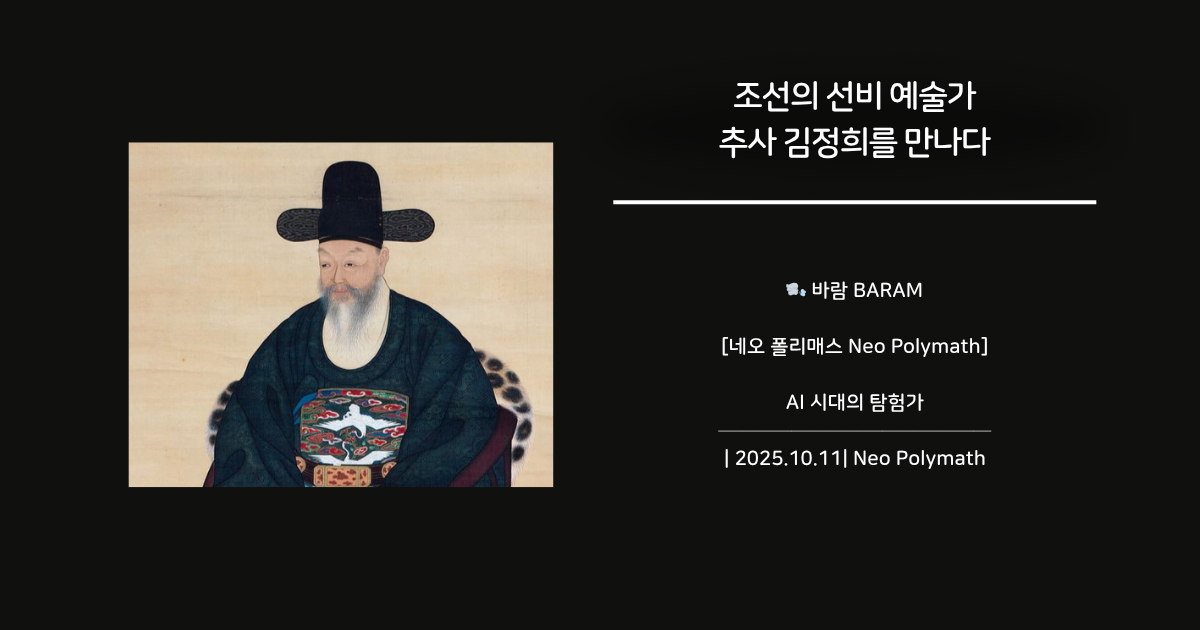 조선의 선비 예술가
추사 김정희를 만나다

바람 BARAM

[네오 폴리매스 Neo Polymath]

AI 시대의 탐험가

| 2025.10.11| Neo Polymath